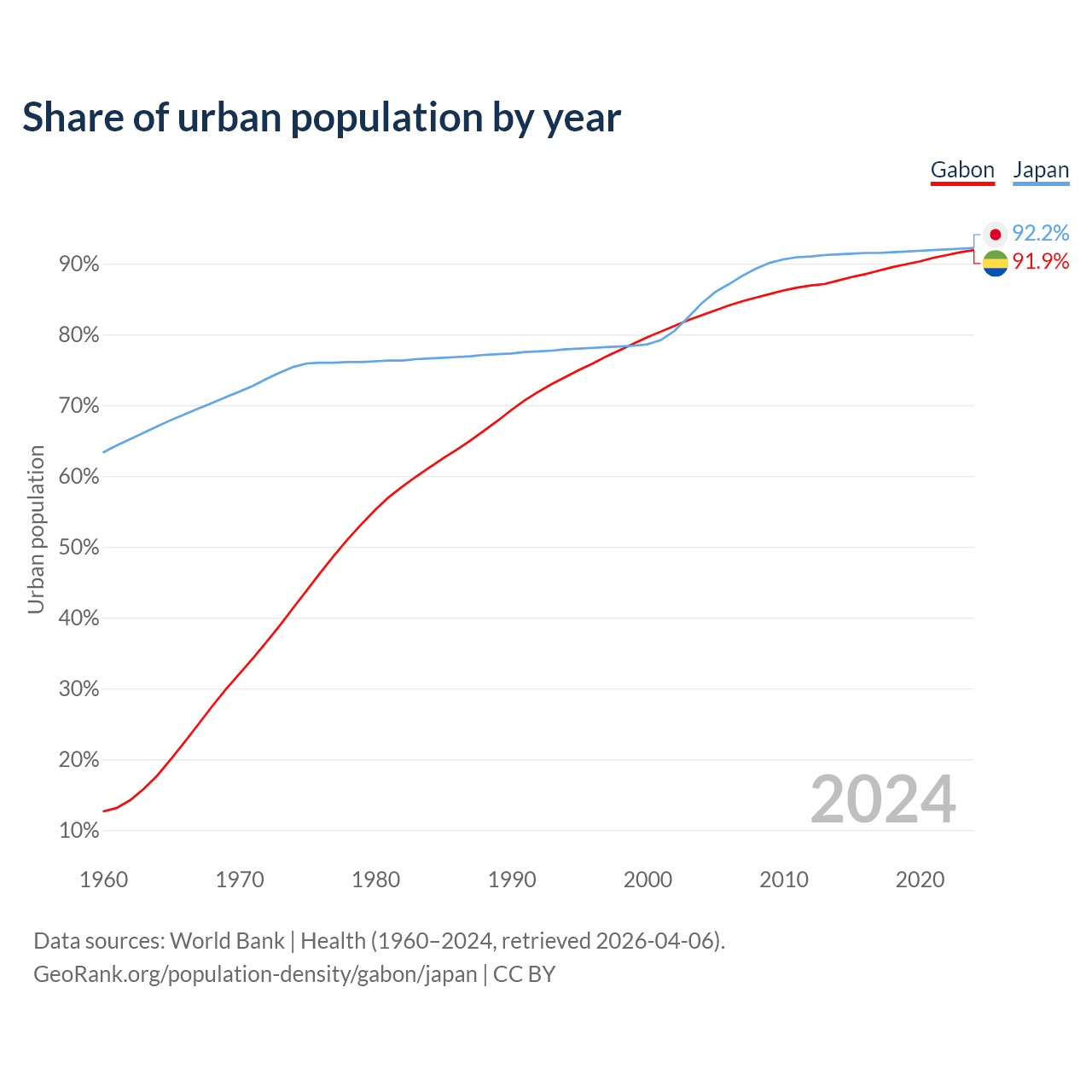 Share of urban population by year

Gabon Japan

92.2%
91.9%

Urban population

90%
80%
70%
60%
50%
40%
30%
20%
10%

2024

1960 1970 1980 1990 2000 2010 2020

Data sources: World Bank | Health (1960–2024, retrieved 2026-04-06).
GeoRank.org/population-density/gabon/japan | CC BY